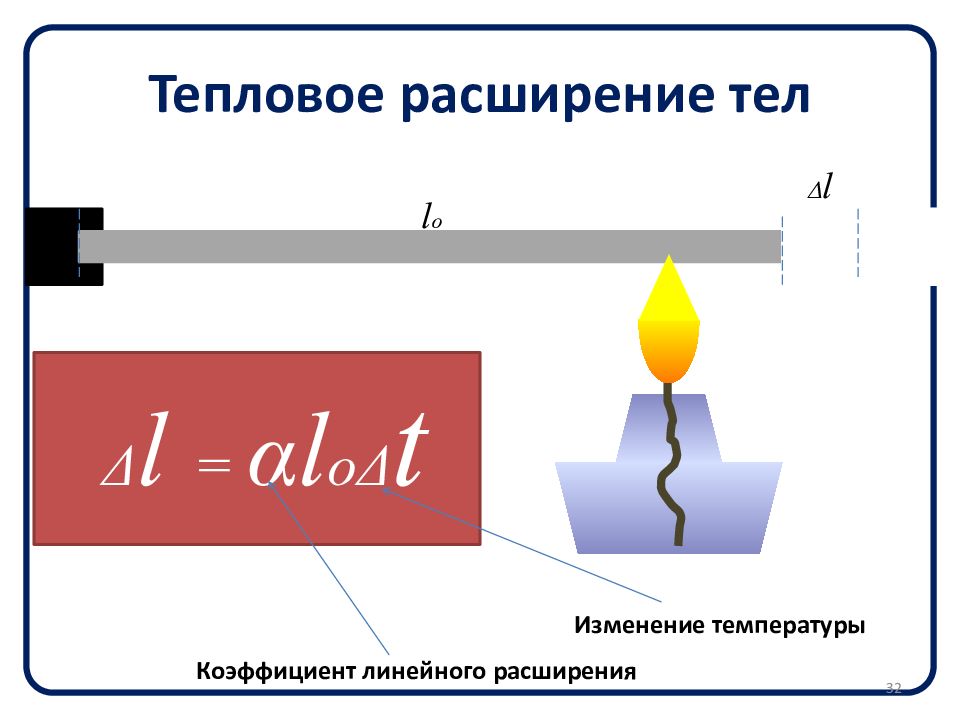 Тепловое расширение тел

$l_o$

$\Delta l$

$\Delta l = \alpha l_o \Delta t$

Изменение температуры

Коэффициент линейного расширения

32